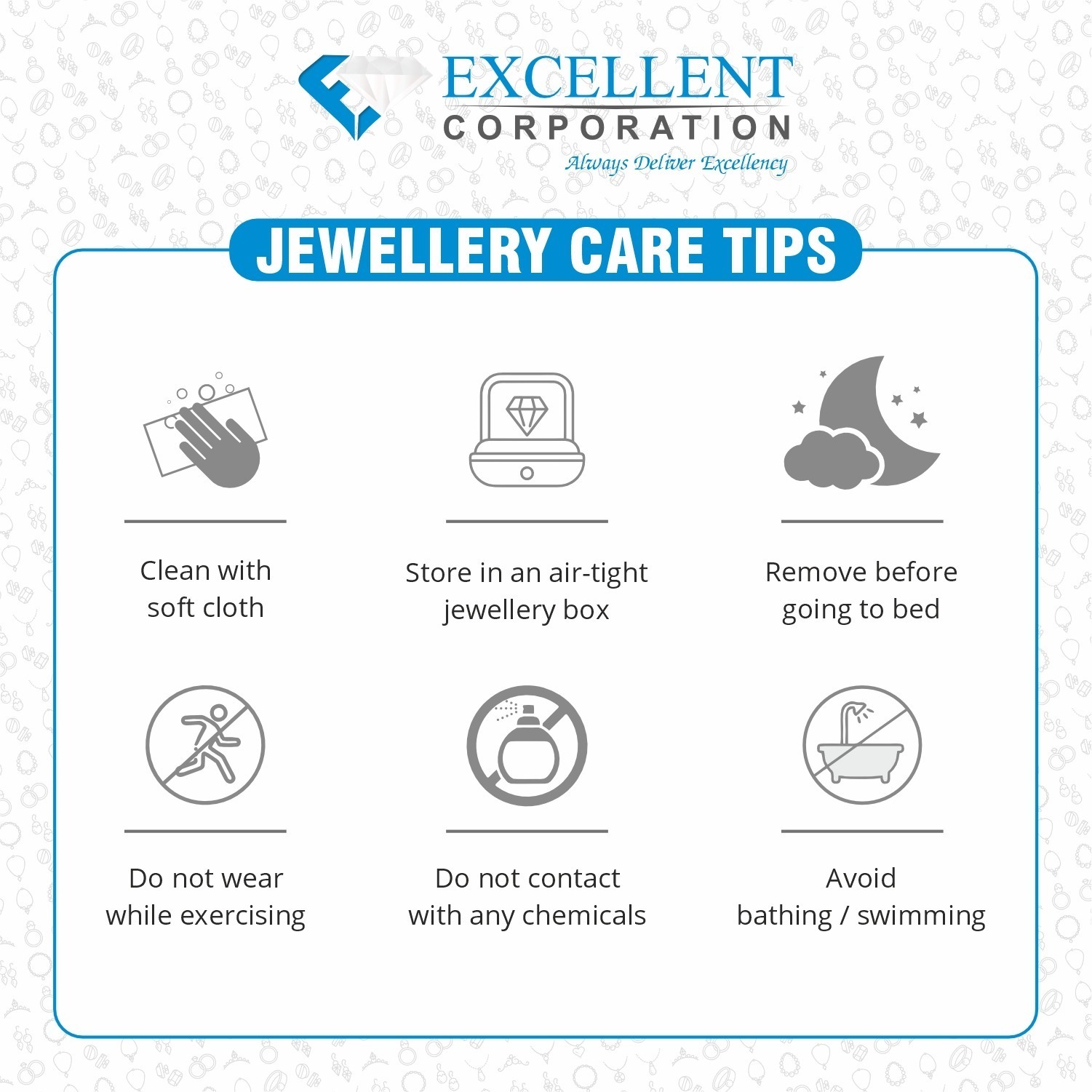 EXCELLENT
CORPORATION
Always Deliver Excellency

JEWELLERY CARE TIPS

Clean with soft cloth

Store in an air-tight jewellery box

Remove before going to bed

Do not wear while exercising

Do not contact with any chemicals

Avoid bathing / swimming